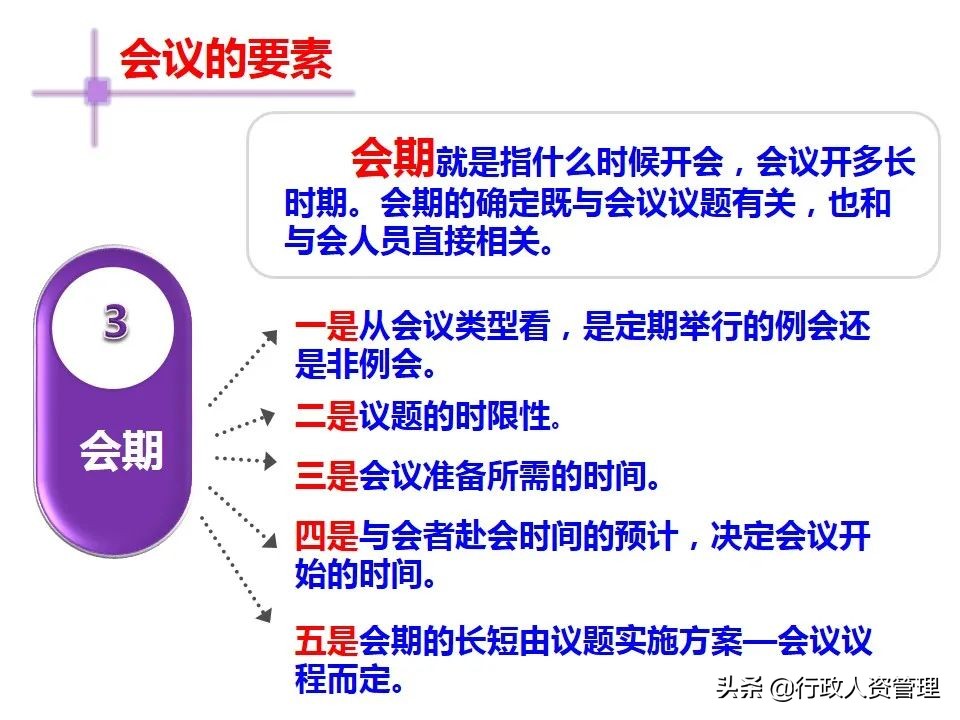 会议的要素

会期就是指什么时候开会，会议开多长时期。会期的确定既与会议议题有关，也和与会人员直接相关。

3

会期

一是从会议类型看，是定期举行的例会还是非例会。

二是议题的时限性。

三是会议准备所需的时间。

四是与会者赴会时间的预计，决定会议开始的时间。

五是会期的长短由议题实施方案—会议议程而定。

头条 @行政人资管理